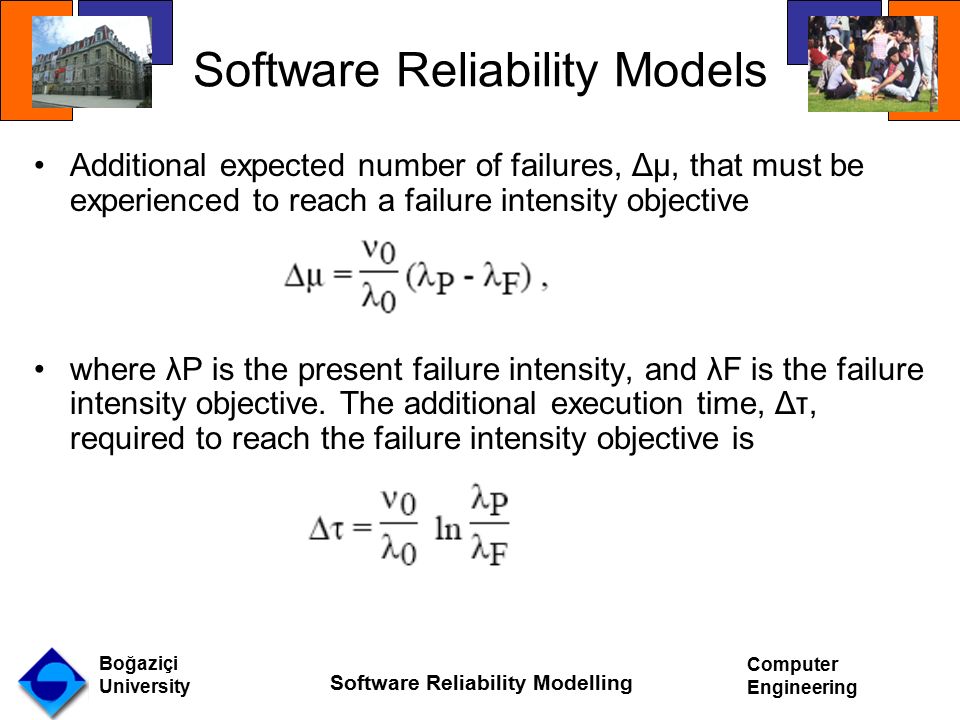 Software Reliability Models

• Additional expected number of failures, Δμ, that must be experienced to reach a failure intensity objective

$\Delta\mu = \frac{\nu_0}{\lambda_0}(\lambda_P - \lambda_F)$ ,

• where λP is the present failure intensity, and λF is the failure intensity objective. The additional execution time, Δτ, required to reach the failure intensity objective is

$\Delta\tau = \frac{\nu_0}{\lambda_0} \ln \frac{\lambda_P}{\lambda_F}$

Boğaziçi University

Software Reliability Modelling

Computer Engineering